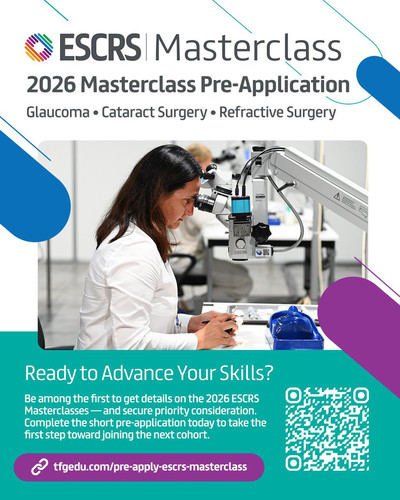 ESCRS | Masterclass

2026 Masterclass Pre-Application

Glaucoma • Cataract Surgery • Refractive Surgery

Ready to Advance Your Skills?

Be among the first to get details on the 2026 ESCRS Masterclasses — and secure priority consideration. Complete the short pre-application today to take the first step toward joining the next cohort.

tfgedu.com/pre-apply-escrs-masterclass